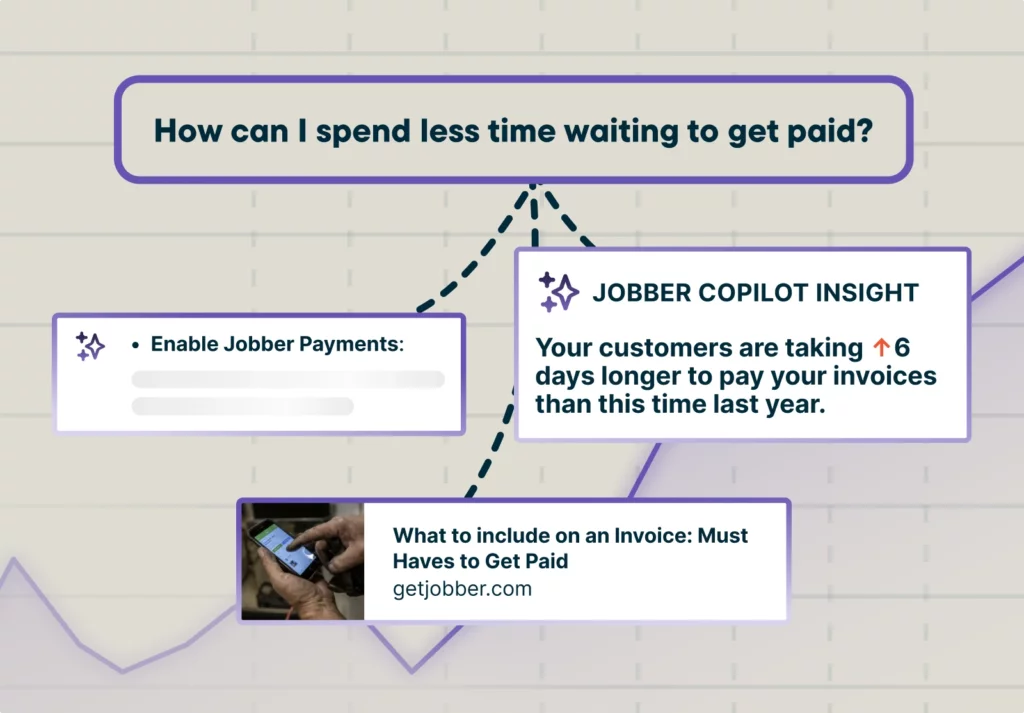 How can I spend less time waiting to get paid?

• Enable Jobber Payments:

JOBBER COPILOT INSIGHT

Your customers are taking ↑6 days longer to pay your invoices than this time last year.

What to include on an Invoice: Must Haves to Get Paid
getjobber.com